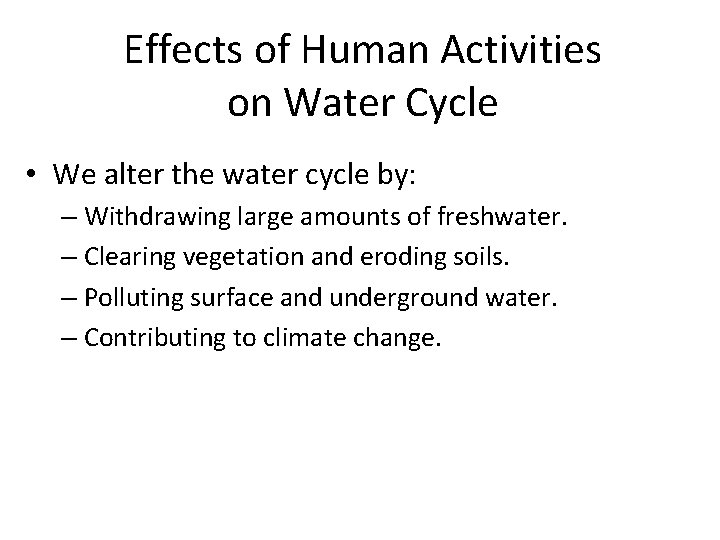 Effects of Human Activities on Water Cycle

• We alter the water cycle by:
– Withdrawing large amounts of freshwater.
– Clearing vegetation and eroding soils.
– Polluting surface and underground water.
– Contributing to climate change.